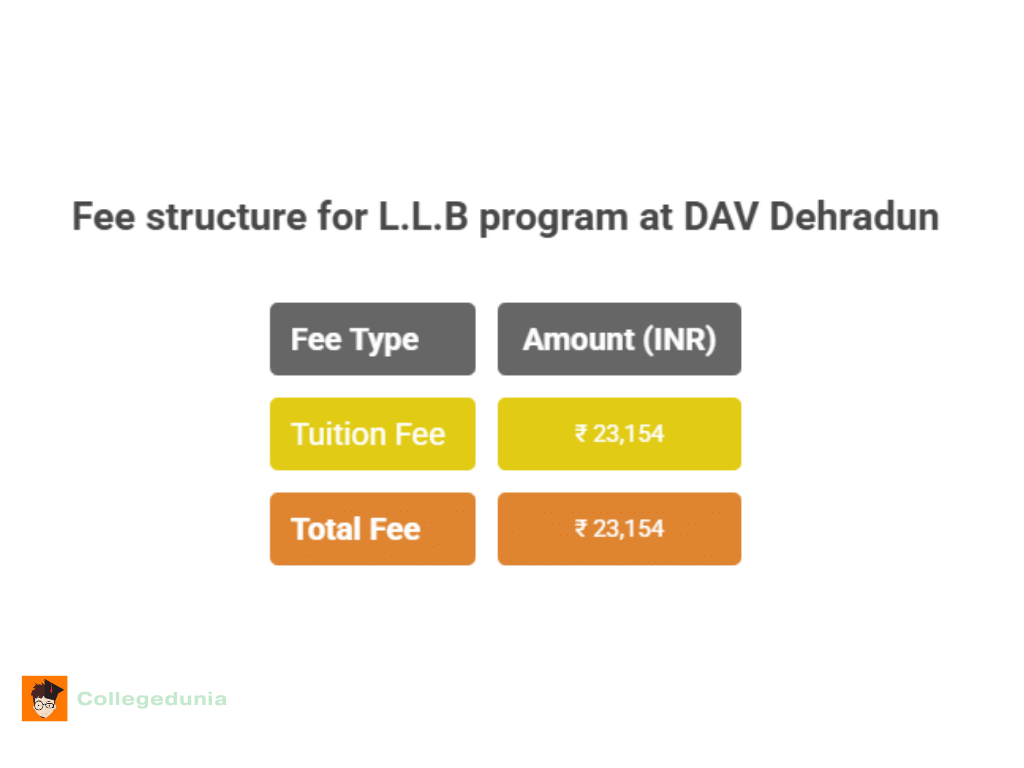 Fee structure for L.L.B program at DAV Dehradun

| Fee Type | Amount (INR) |
|---|---|
| Tuition Fee | ₹ 23,154 |
| Total Fee | ₹ 23,154 |

Collegedunia